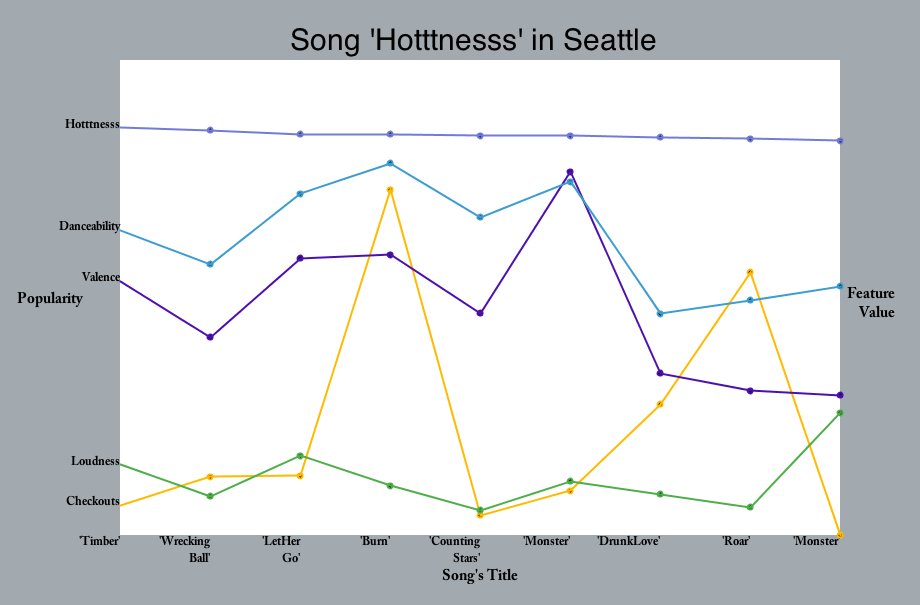 Song 'Hotttnesss' in Seattle

Hotttnesss
Danceability
Valence
Popularity
Loudness
Checkouts

Feature Value

'Timber'
'Wrecking Ball'
'LetHer Go'
'Burn'
'Counting Stars'
'Monster'
'DrunkLove'
'Roar'
'Monster'

Song's Title